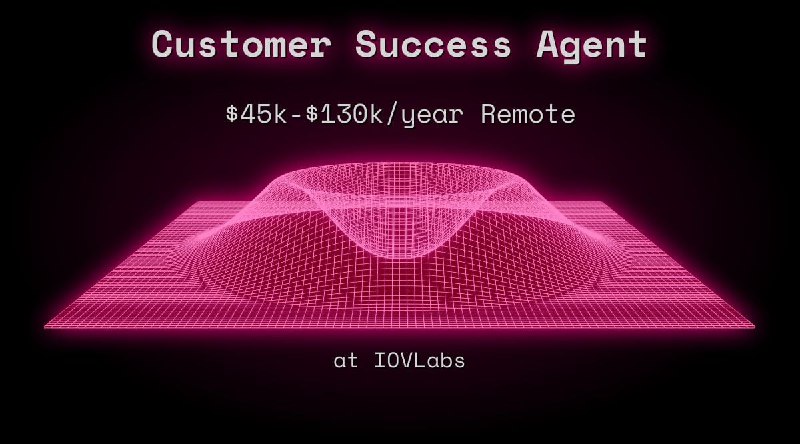 Customer Success Agent

\$45k-\$130k/year Remote

at IOVLabs